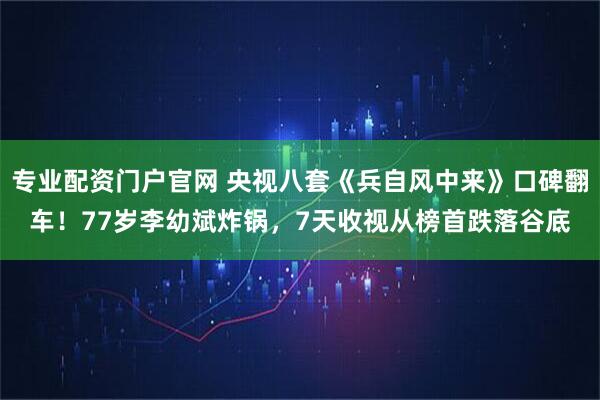 专业配资门户官网 央视八套《兵自风中来》口碑翻车！77岁李幼斌炸锅，7天收视从榜首跌落谷底